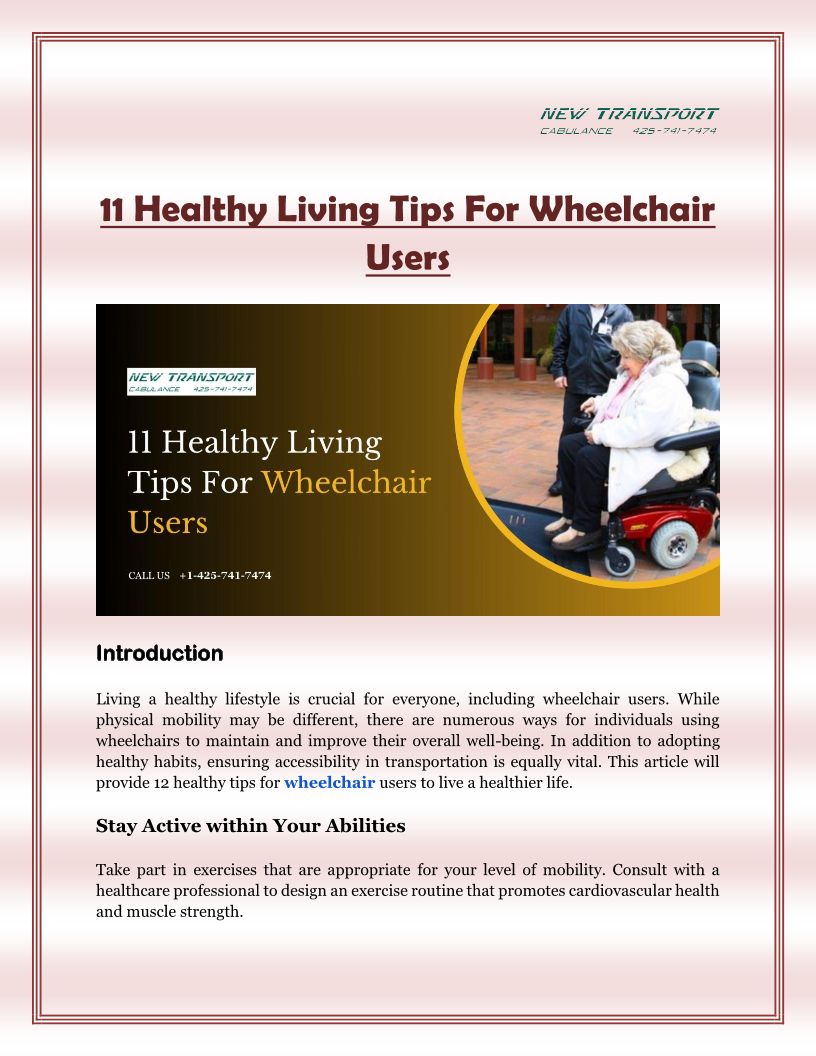 NEW TRANSPORT
CABULANCE 425-741-7474

11 Healthy Living Tips For Wheelchair Users

NEW TRANSPORT
CABULANCE 425-741-7474

11 Healthy Living Tips For Wheelchair Users

CALL US +1-425-741-7474

Introduction

Living a healthy lifestyle is crucial for everyone, including wheelchair users. While physical mobility may be different, there are numerous ways for individuals using wheelchairs to maintain and improve their overall well-being. In addition to adopting healthy habits, ensuring accessibility in transportation is equally vital. This article will provide 12 healthy tips for wheelchair users to live a healthier life.

Stay Active within Your Abilities

Take part in exercises that are appropriate for your level of mobility. Consult with a healthcare professional to design an exercise routine that promotes cardiovascular health and muscle strength.